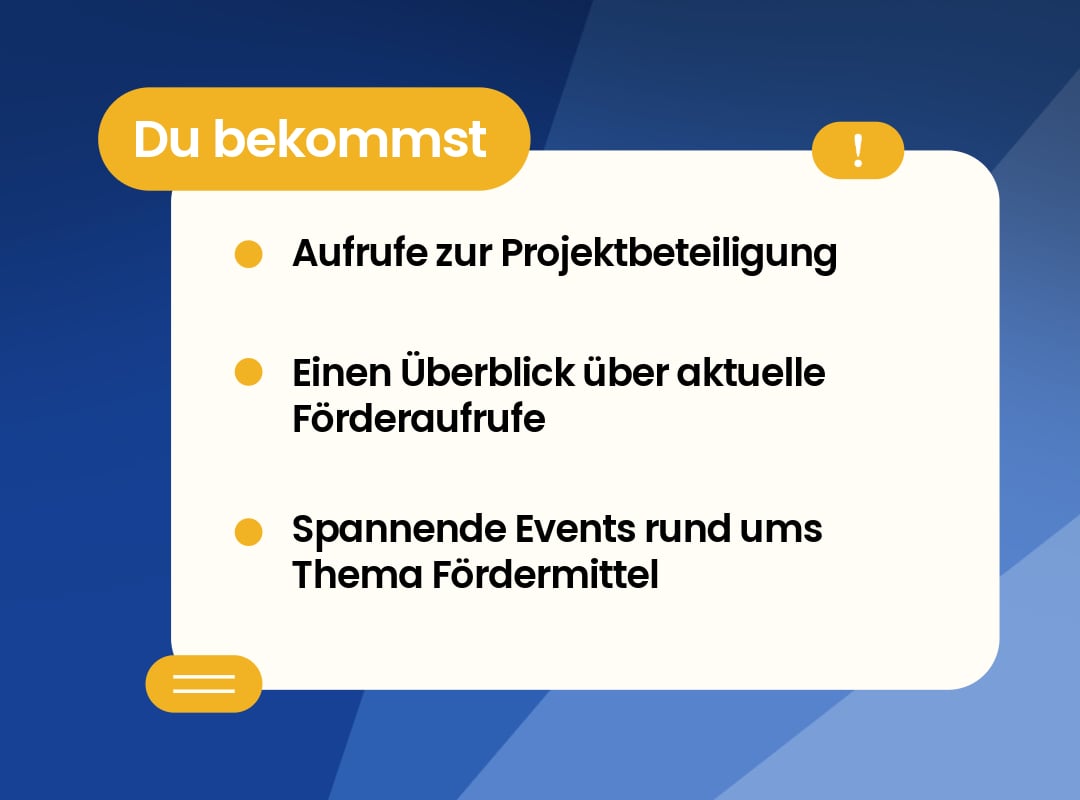 Du bekommst

!

- Aufrufe zur Projektbeteiligung
- Einen Überblick über aktuelle Förderaufrufe
- Spannende Events rund ums Thema Fördermittel